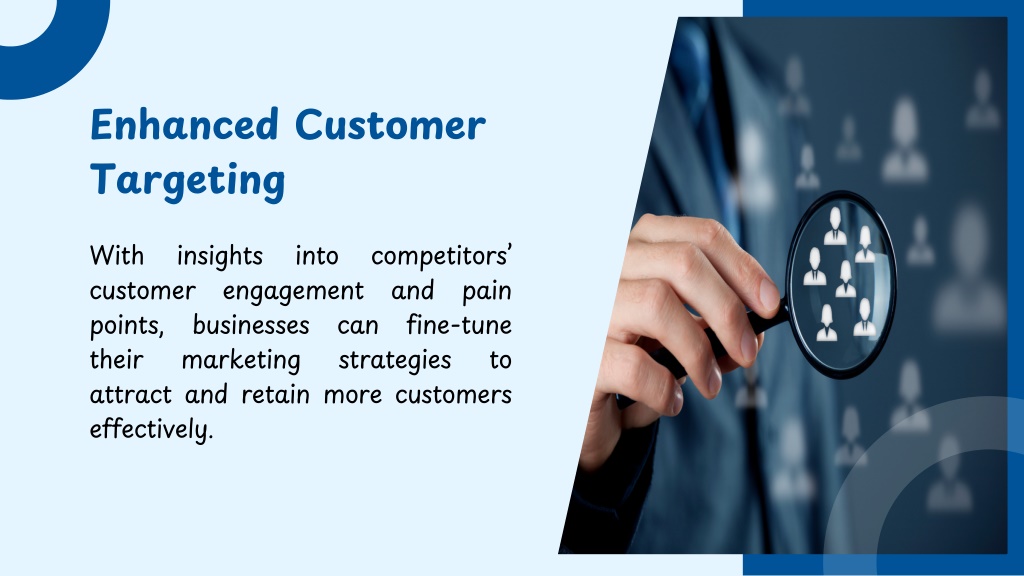 Enhanced Customer Targeting

With insights into competitors' customer engagement and pain points, businesses can fine-tune their marketing strategies to attract and retain more customers effectively.